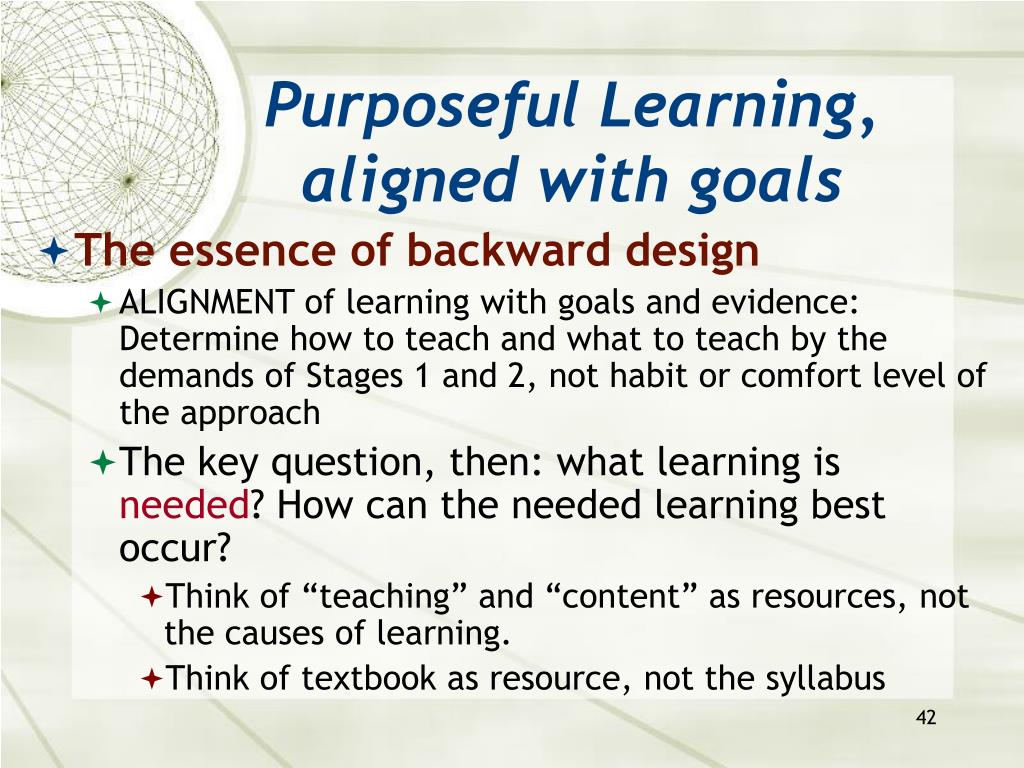 Purposeful Learning, aligned with goals

The essence of backward design

ALIGNMENT of learning with goals and evidence: Determine how to teach and what to teach by the demands of Stages 1 and 2, not habit or comfort level of the approach

The key question, then: what learning is needed? How can the needed learning best occur?

Think of “teaching” and “content” as resources, not the causes of learning.

Think of textbook as resource, not the syllabus

42